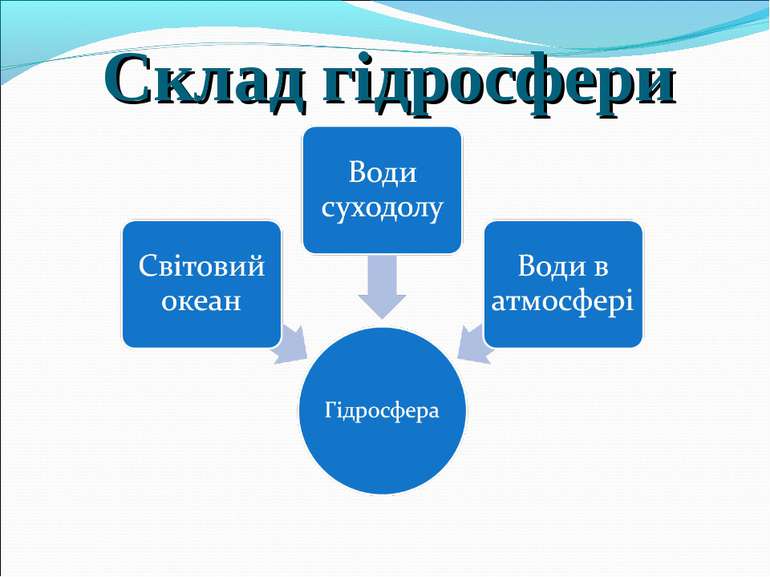 Склад гідросфери

Води суходолу

Світовий океан

Води в атмосфері

Гідросфера